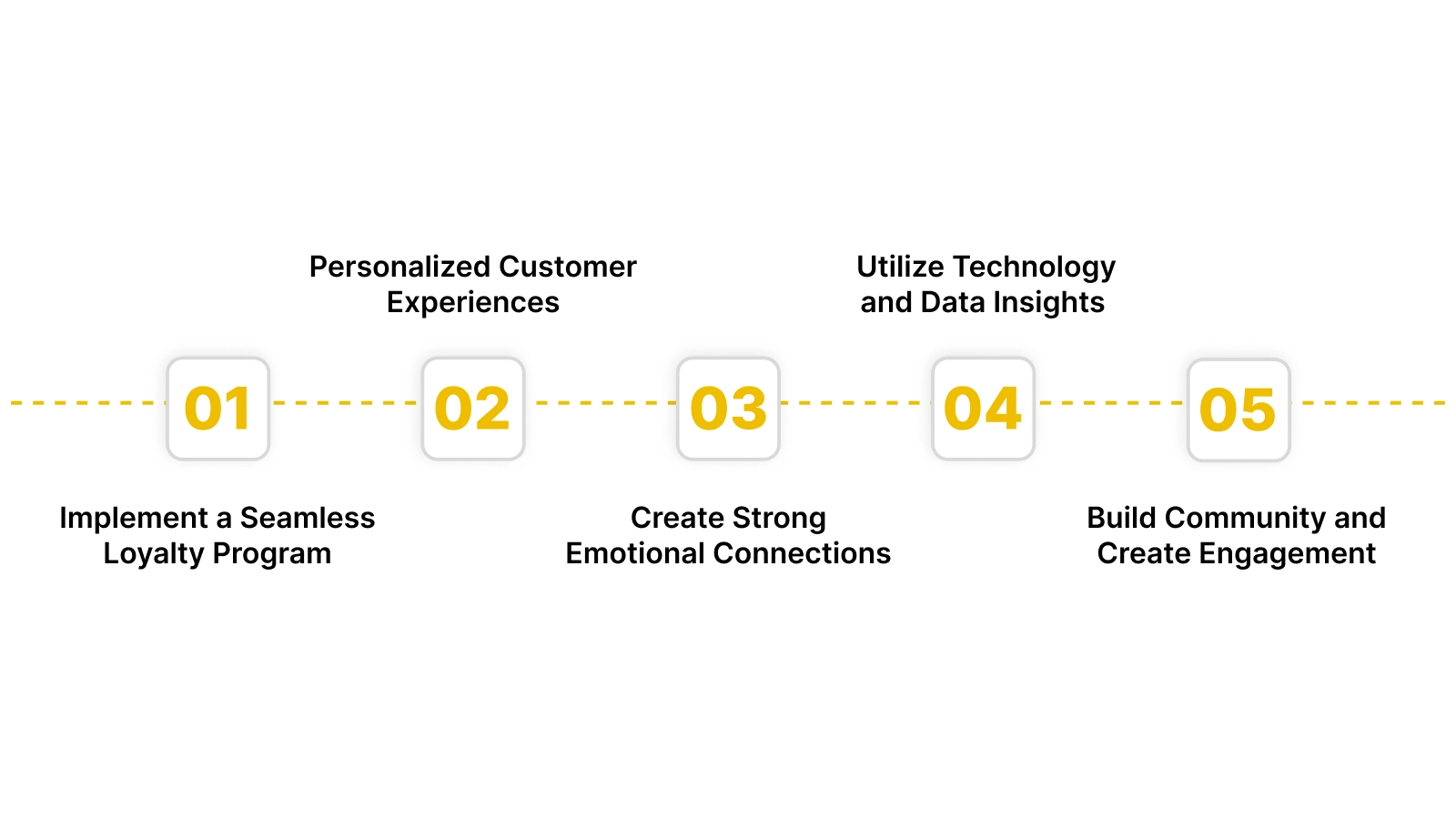 01
Implement a Seamless Loyalty Program

02
Personalized Customer Experiences

03
Create Strong Emotional Connections

04
Utilize Technology and Data Insights

05
Build Community and Create Engagement